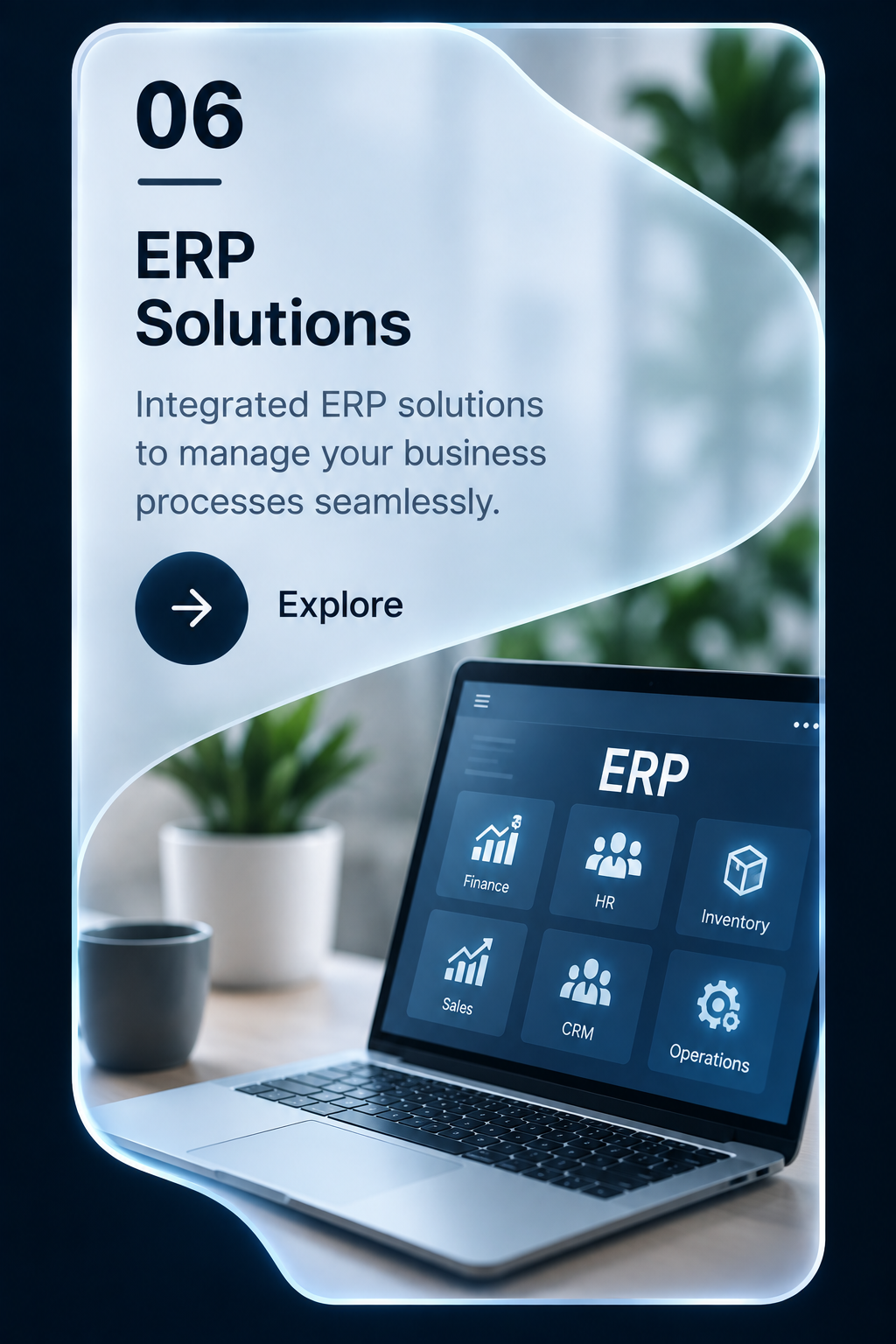 06

ERP Solutions

Integrated ERP solutions to manage your business processes seamlessly.

Explore

ERP

Finance

HR

Inventory

Sales

CRM

Operations